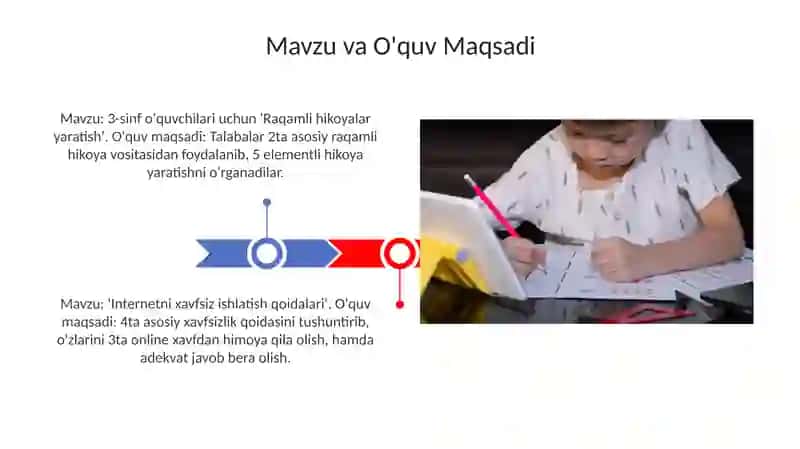 Mavzu va O'quv Maqsadi

Mavzu: 3-sinf o'quvchilari uchun 'Raqamli hikoyalar yaratish'. O'quv maqsadi: Talabalar 2ta asosiy raqamli hikoya vositasidan foydalanib, 5 elementli hikoya yaratishni o'rganadilar.

Mavzu; 'Internetni xavfsiz ishlatish qoidalari'. O'quv maqsadi: 4ta asosiy xavfsizlik qoidasini tushuntirib, o'zlarini 3ta online xavfdan himoya qila olish, hamda adekvat javob bera olish.